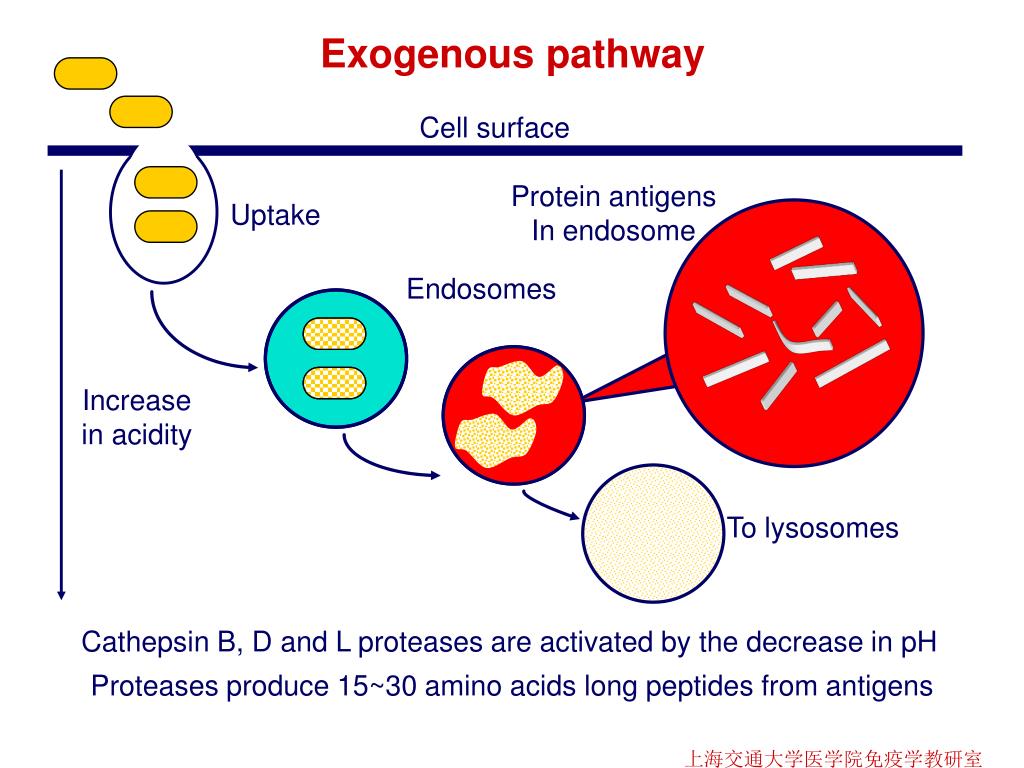 Exogenous pathway

Cell surface

Uptake

Protein antigens
In endosome

Endosomes

Increase
in acidity

To lysosomes

Cathepsin B, D and L proteases are activated by the decrease in pH

Proteases produce 15~30 amino acids long peptides from antigens

上海交通大学医学院免疫学教研室